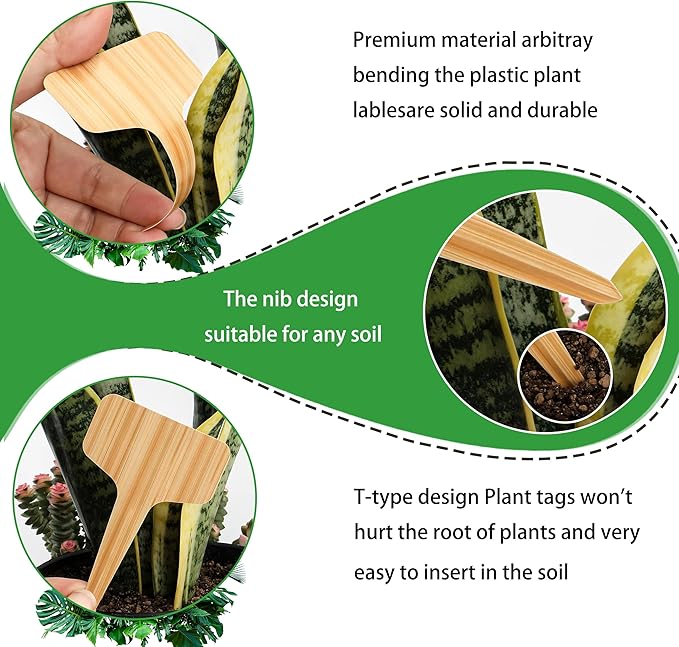 Premium material arbitray bending the plastic plant lablesare solid and durable

The nib design suitable for any soil

T-type design Plant tags won't hurt the root of plants and very easy to insert in the soil